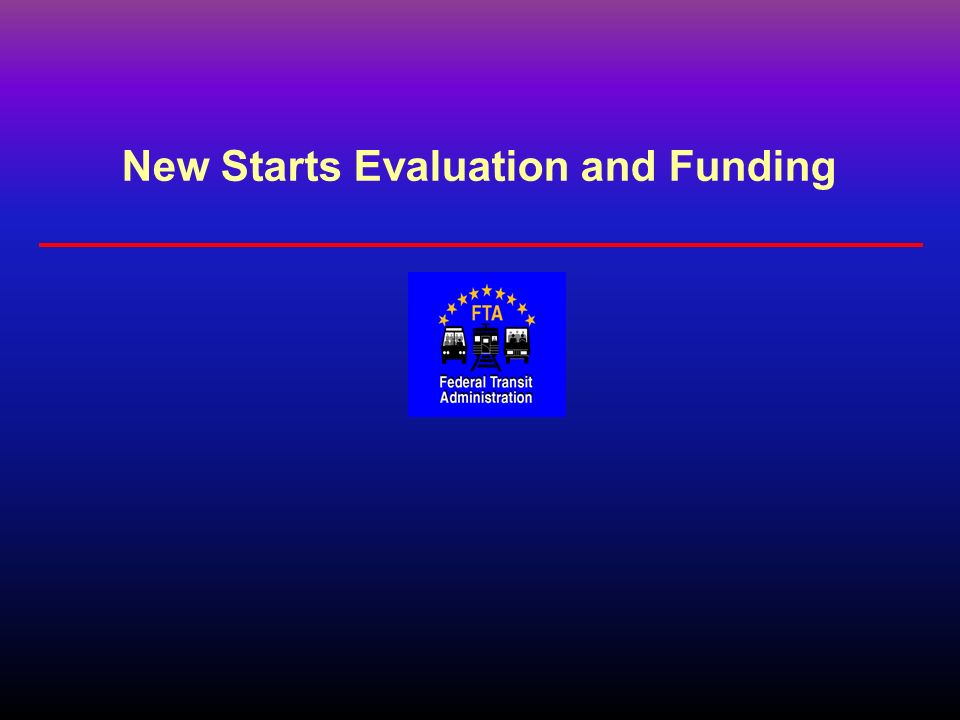 New Starts Evaluation and Funding

FTA

Federal Transit Administration